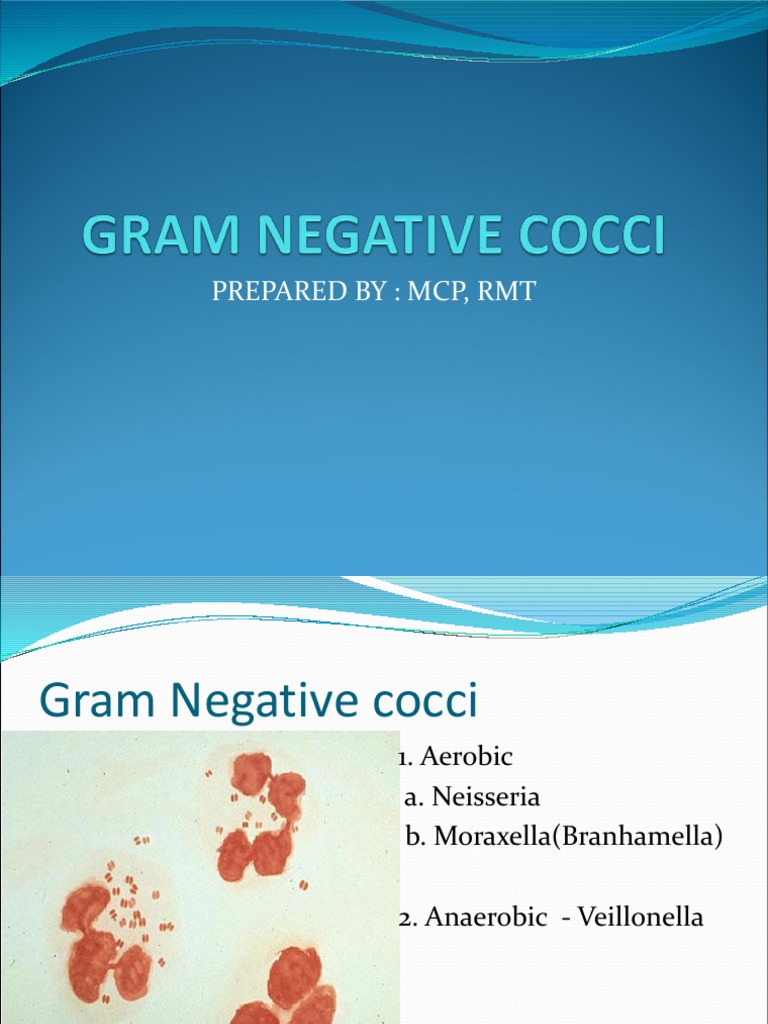 GRAM NEGATIVE COCCI

PREPARED BY : MCP, RMT

Gram Negative cocci

1. Aerobic
a. Neisseria
b. Moraxella(Branhamella)

2. Anaerobic - Veillonella